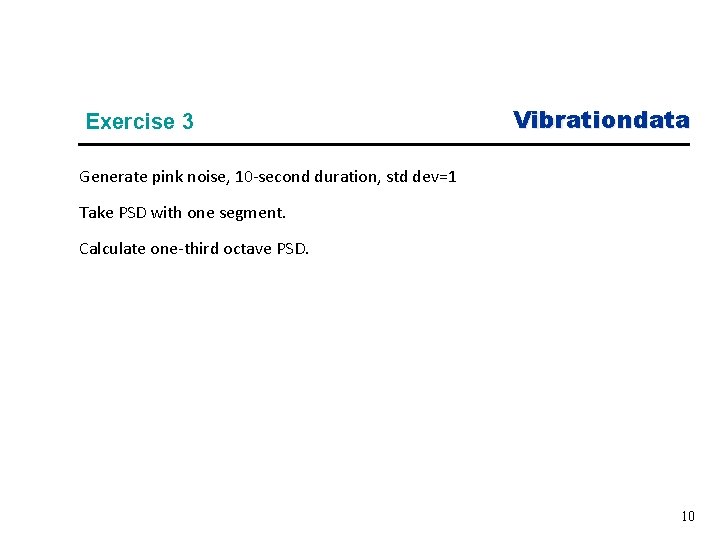 Exercise 3

Vibrationdata

Generate pink noise, 10-second duration, std dev=1

Take PSD with one segment.

Calculate one-third octave PSD.

10